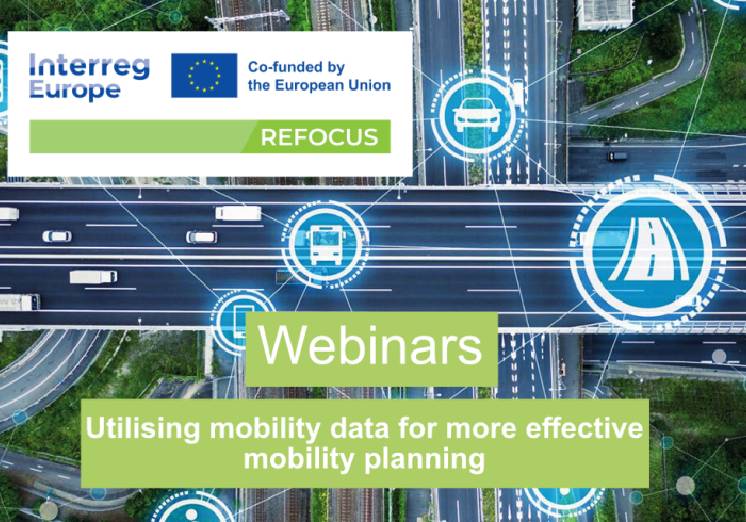 Interreg Europe

Co-funded by the European Union

REFOCUS

Webinars

Utilising mobility data for more effective mobility planning